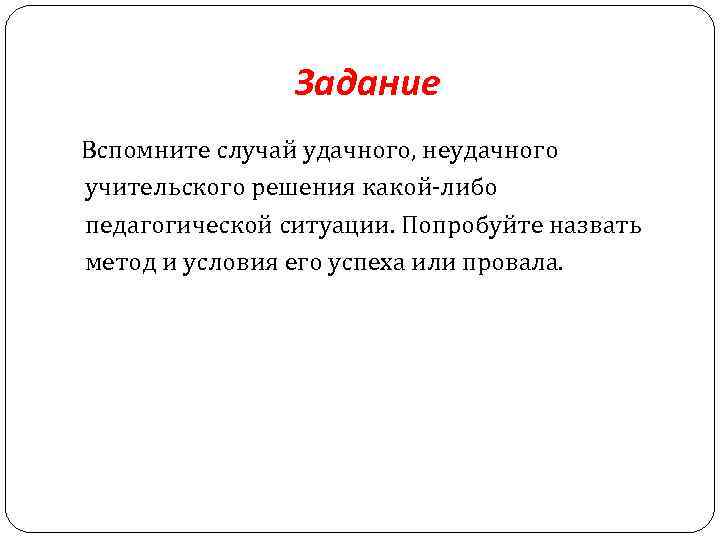 Задание

Вспомните случай удачного, неудачного учительского решения какой-либо педагогической ситуации. Попробуйте назвать метод и условия его успеха или провала.